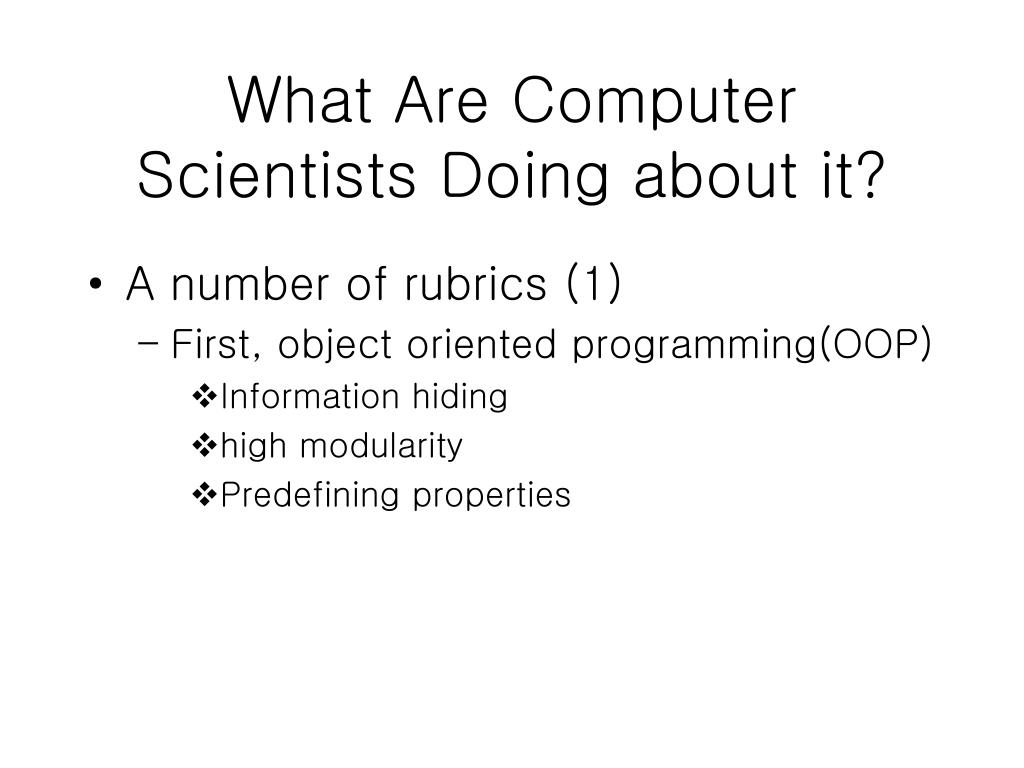 What Are Computer Scientists Doing about it?

• A number of rubrics (1)
– First, object oriented programming(OOP)
❖Information hiding
❖high modularity
❖Predefining properties